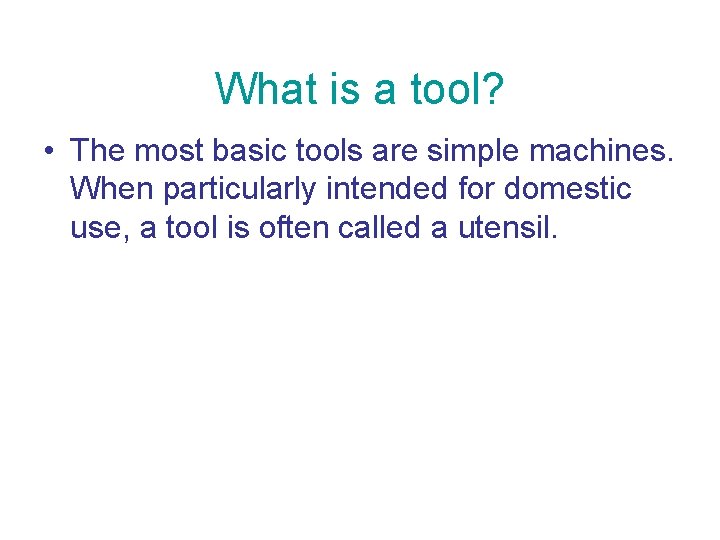 What is a tool?

• The most basic tools are simple machines. When particularly intended for domestic use, a tool is often called a utensil.